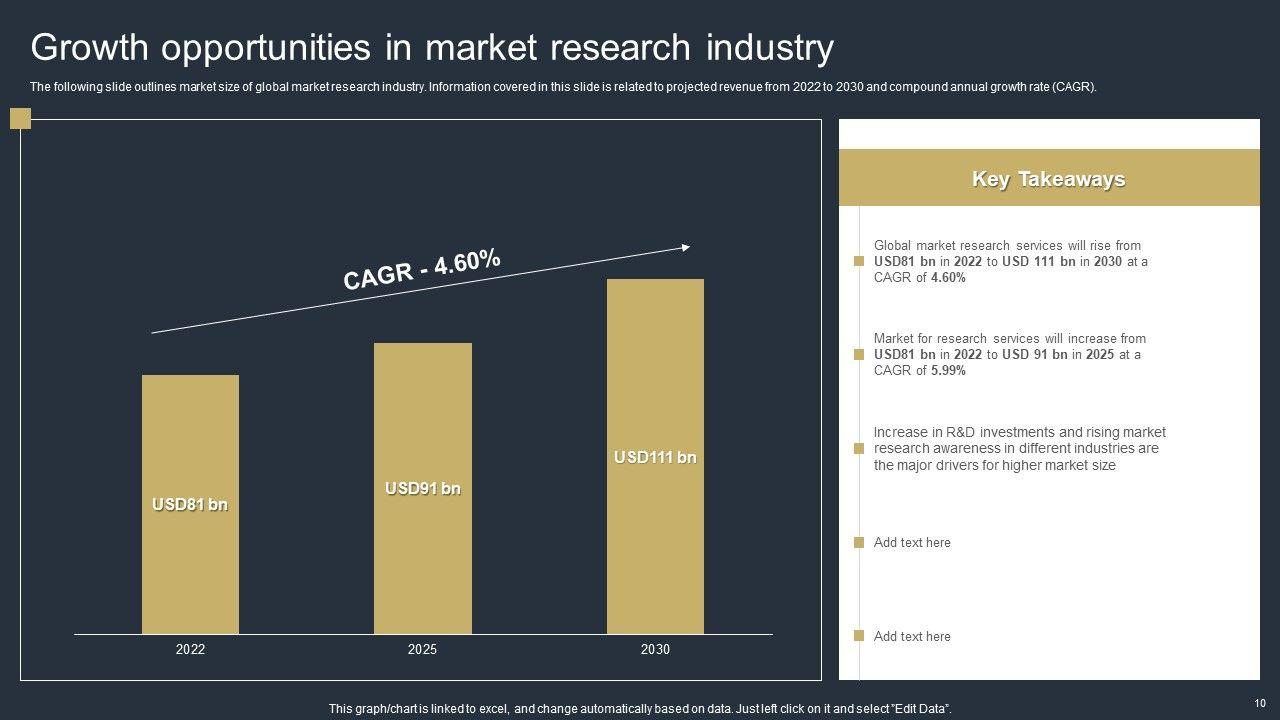 Growth opportunities in market research industry

The following slide outlines market size of global market research industry. Information covered in this slide is related to projected revenue from 2022 to 2030 and compound annual growth rate (CAGR).

CAGR - 4.60%

USD81 bn

USD91 bn

USD111 bn

2022

2025

2030

Key Takeaways

Global market research services will rise from USD81 bn in 2022 to USD 111 bn in 2030 at a CAGR of 4.60%

Market for research services will increase from USD81 bn in 2022 to USD 91 bn in 2025 at a CAGR of 5.99%

Increase in R&D investments and rising market research awareness in different industries are the major drivers for higher market size

Add text here

Add text here

This graph/chart is linked to excel, and change automatically based on data. Just left click on it and select "Edit Data".

10